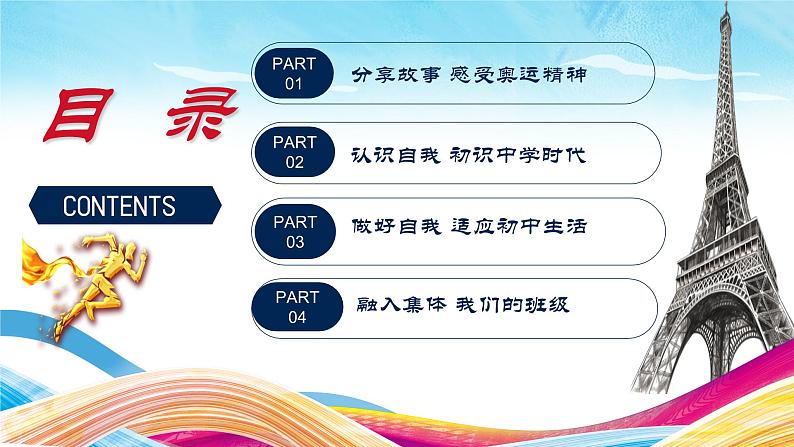 目录

CONTENTS

PART 01 分享故事 感受奥运精神

PART 02 认识自我 初识中学时代

PART 03 做好自我 适应初中生活

PART 04 融入集体 我们的班级